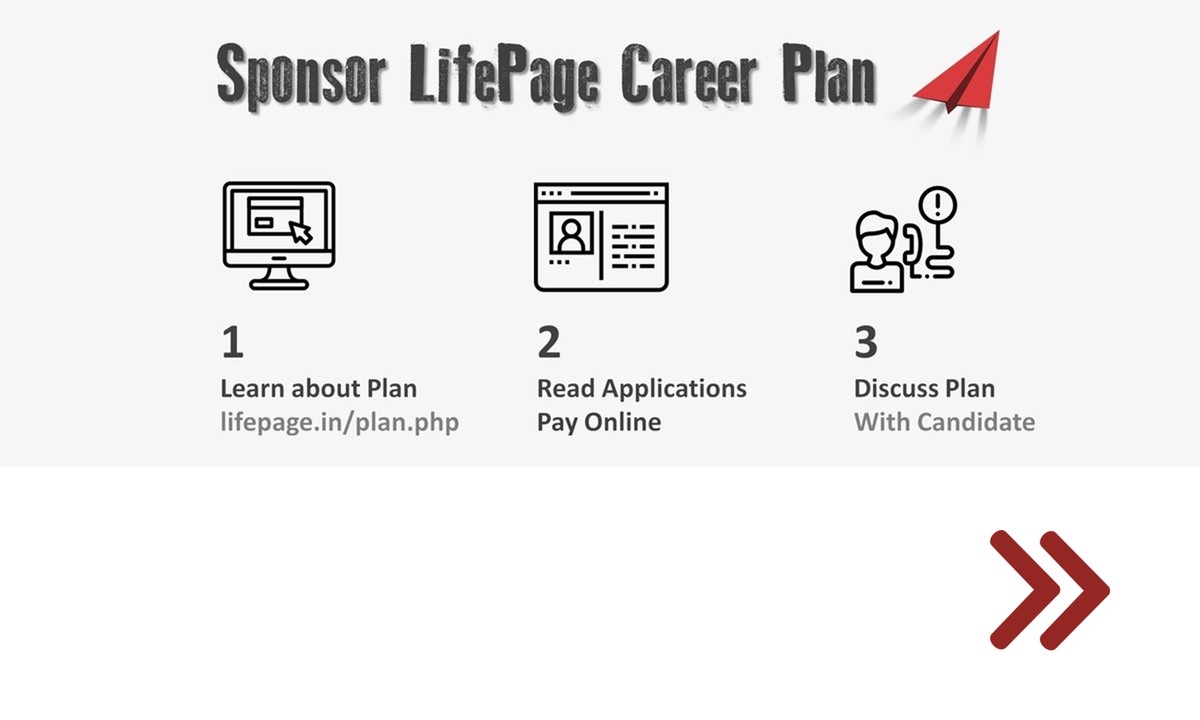 Sponsor LifePage Career Plan

1
Learn about Plan
lifepage.in/plan.php

2
Read Applications
Pay Online

3
Discuss Plan
With Candidate